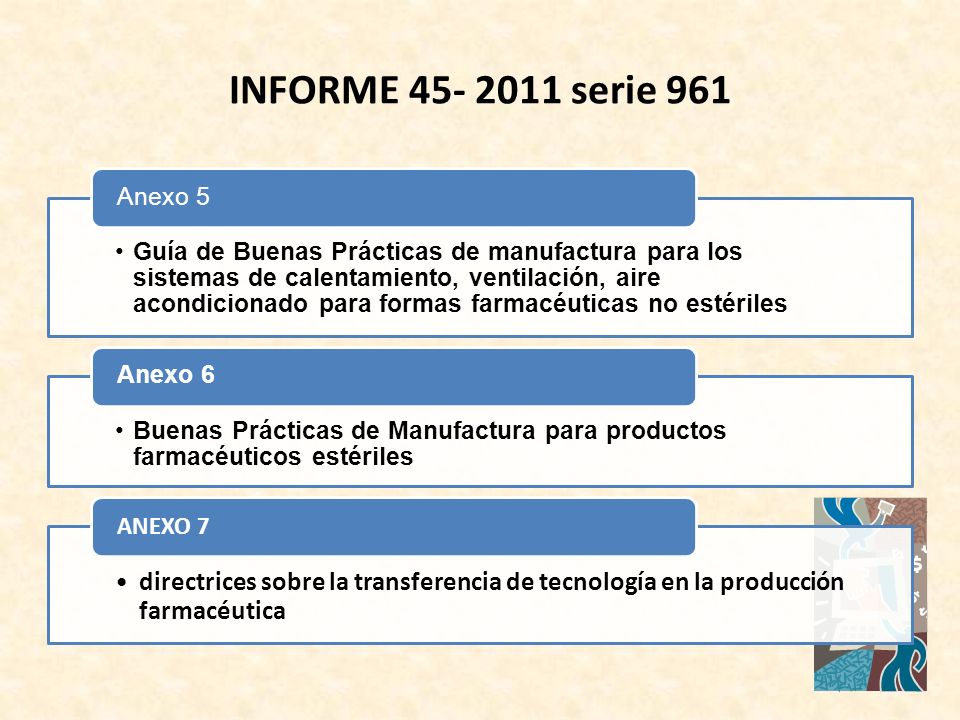 INFORME 45- 2011 serie 961

Anexo 5

• Guía de Buenas Prácticas de manufactura para los sistemas de calentamiento, ventilación, aire acondicionado para formas farmacéuticas no estériles

Anexo 6

• Buenas Prácticas de Manufactura para productos farmacéuticos estériles

ANEXO 7

• directrices sobre la transferencia de tecnología en la producción farmacéutica